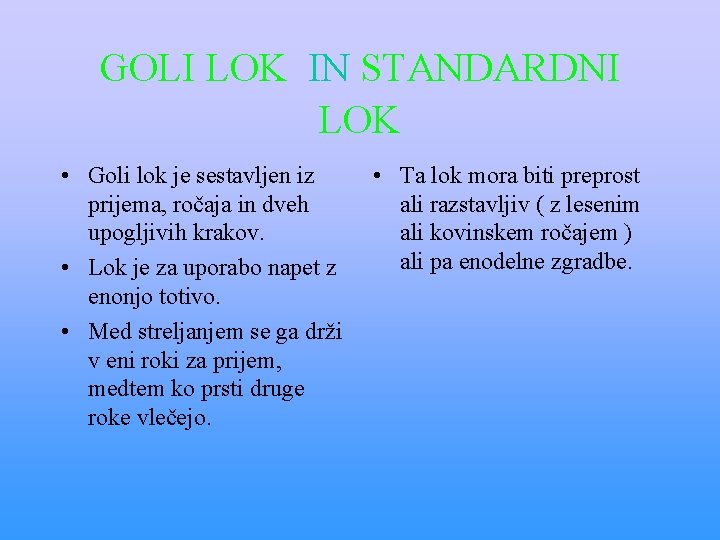 GOLI LOK IN STANDARDNI LOK

• Goli lok je sestavljen iz prijema, ročaja in dveh upogljivih krakov.
• Lok je za uporabo napet z enonjo totivo.
• Med streljanjem se ga drži v eni roki za prijem, medtem ko prsti druge roke vlečejo.

• Ta lok mora biti preprost ali razstavljiv ( z lesenim ali kovinskem ročajem ) ali pa enodelne zgradbe.